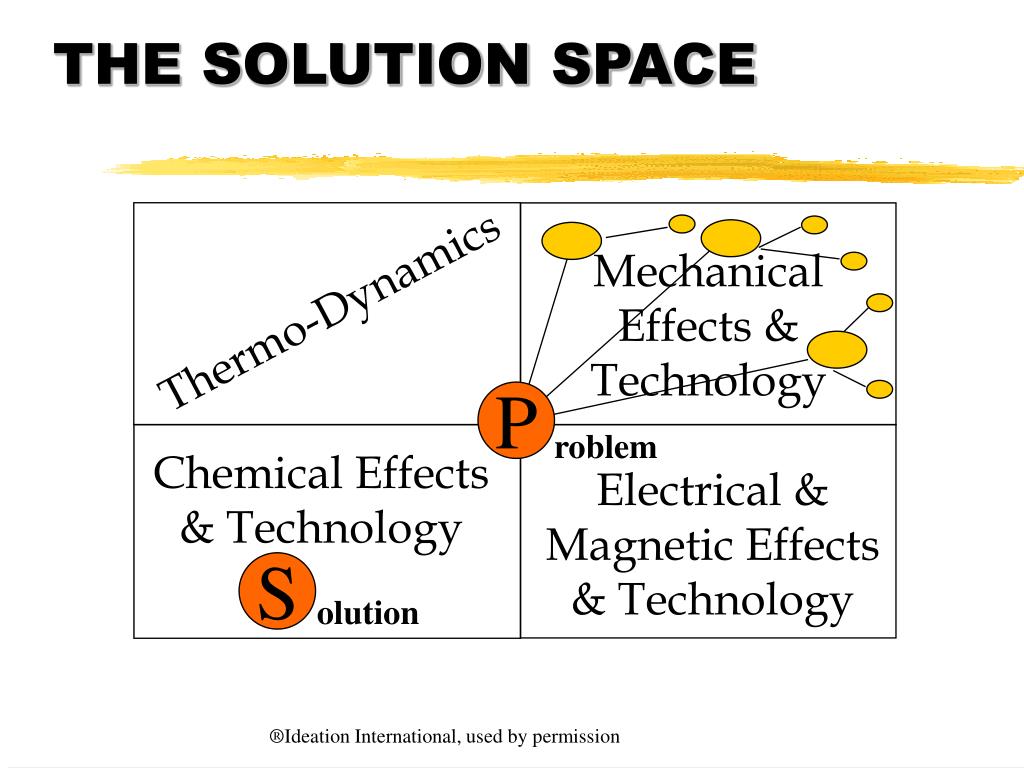 THE SOLUTION SPACE

Thermo-Dynamics

Mechanical Effects & Technology

P roblem

Chemical Effects & Technology

S olution

Electrical & Magnetic Effects & Technology

®Ideation International, used by permission